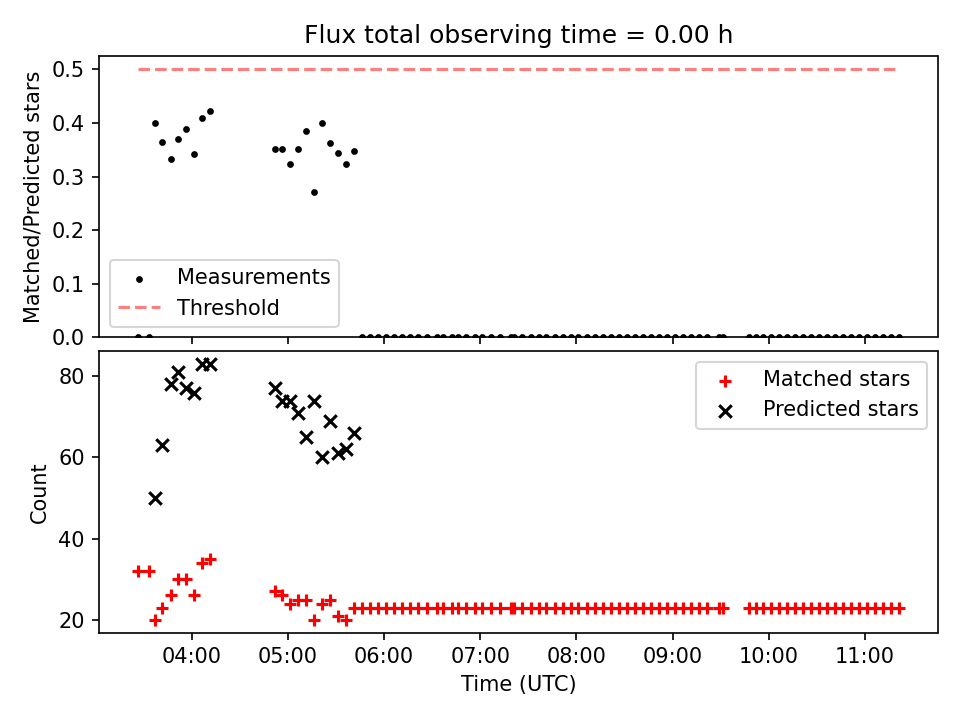 Flux total observing time = 0.00 h

Matched/Predicted stars

0.5
0.4
0.3
0.2
0.1
0.0

Measurements
Threshold

Count

80
60
40
20

Matched stars
Predicted stars

04:00
05:00
06:00
07:00
08:00
09:00
10:00
11:00

Time (UTC)